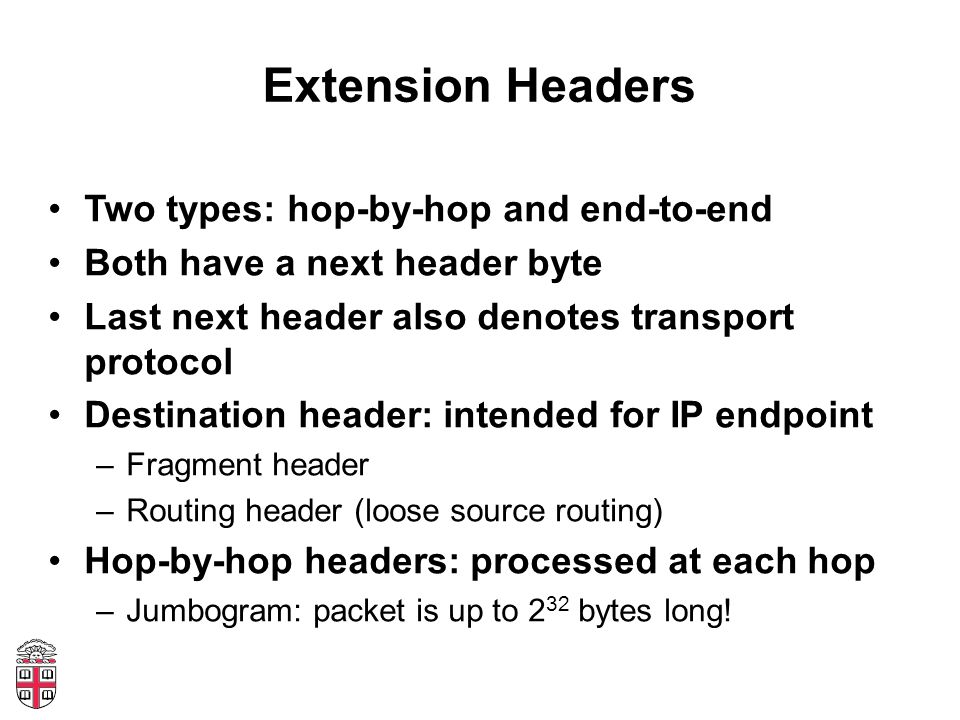 Extension Headers

• Two types: hop-by-hop and end-to-end
• Both have a next header byte
• Last next header also denotes transport protocol
• Destination header: intended for IP endpoint
– Fragment header
– Routing header (loose source routing)
• Hop-by-hop headers: processed at each hop
– Jumbogram: packet is up to $2^{32}$ bytes long!